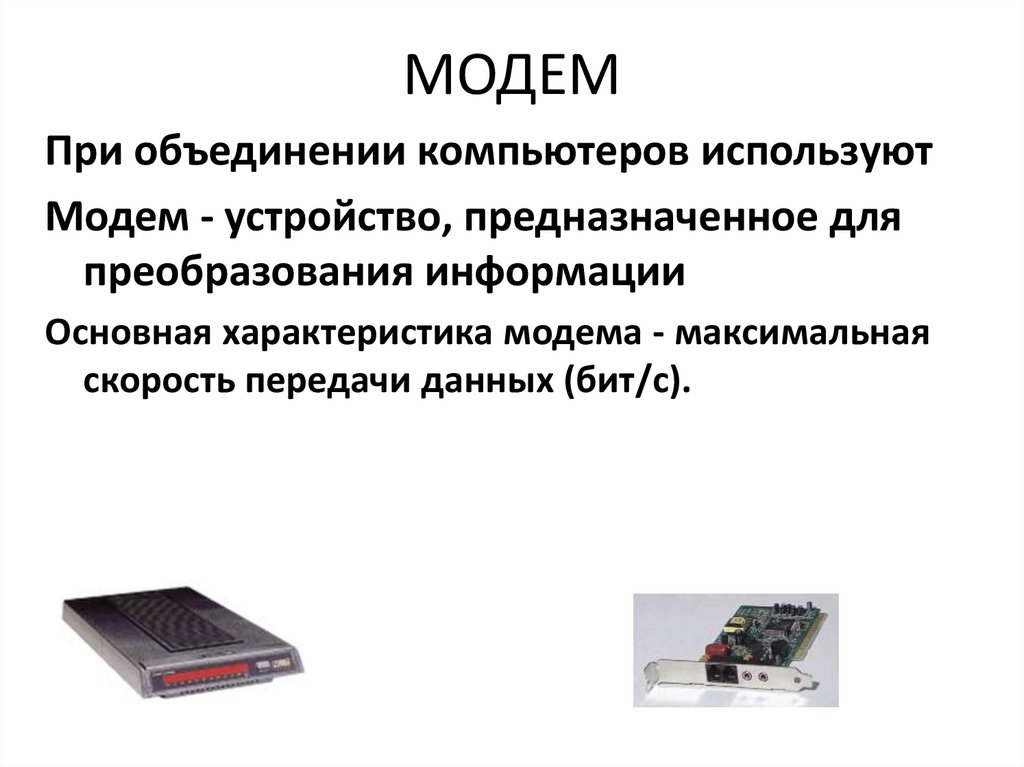 МОДЕМ

При объединении компьютеров используют

Модем - устройство, предназначенное для преобразования информации

Основная характеристика модема - максимальная скорость передачи данных (бит/с).